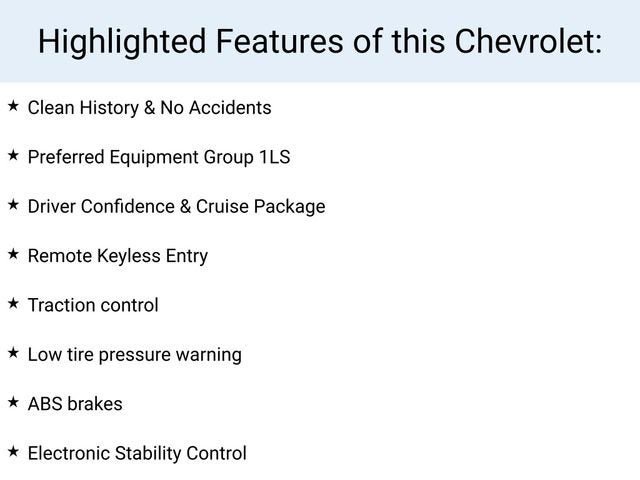 Highlighted Features of this Chevrolet:

★ Clean History & No Accidents

★ Preferred Equipment Group 1LS

★ Driver Confidence & Cruise Package

★ Remote Keyless Entry

★ Traction control

★ Low tire pressure warning

★ ABS brakes

★ Electronic Stability Control